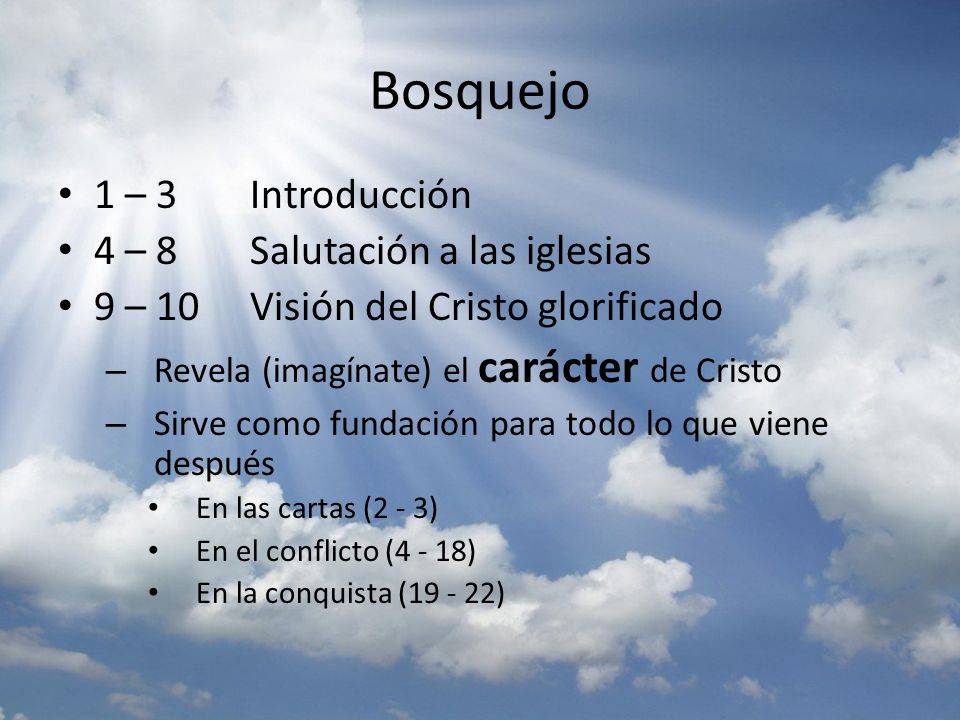 Bosquejo

• 1 – 3 Introducción
• 4 – 8 Salutación a las iglesias
• 9 – 10 Visión del Cristo glorificado
– Revela (imagínate) el carácter de Cristo
– Sirve como fundación para todo lo que viene después
• En las cartas (2 - 3)
• En el conflicto (4 - 18)
• En la conquista (19 - 22)